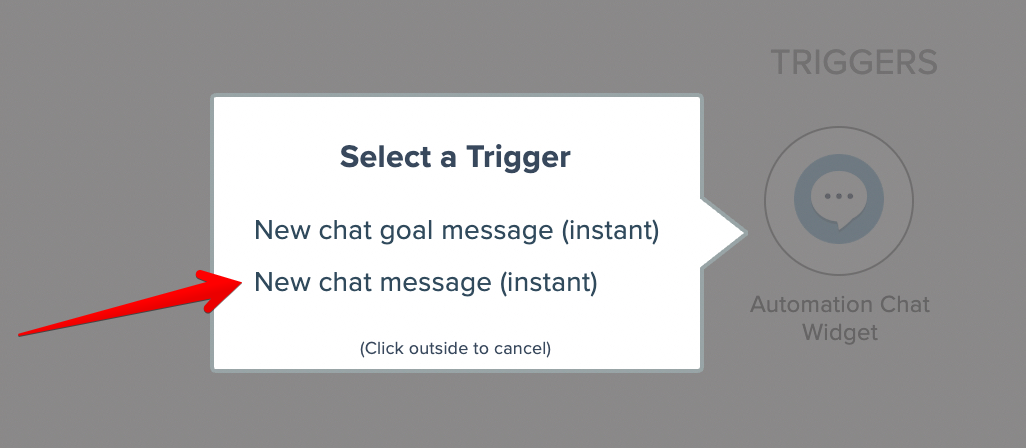 TRIGGERS

Select a Trigger

New chat goal message (instant)

New chat message (instant)

(Click outside to cancel)

Automation Chat Widget